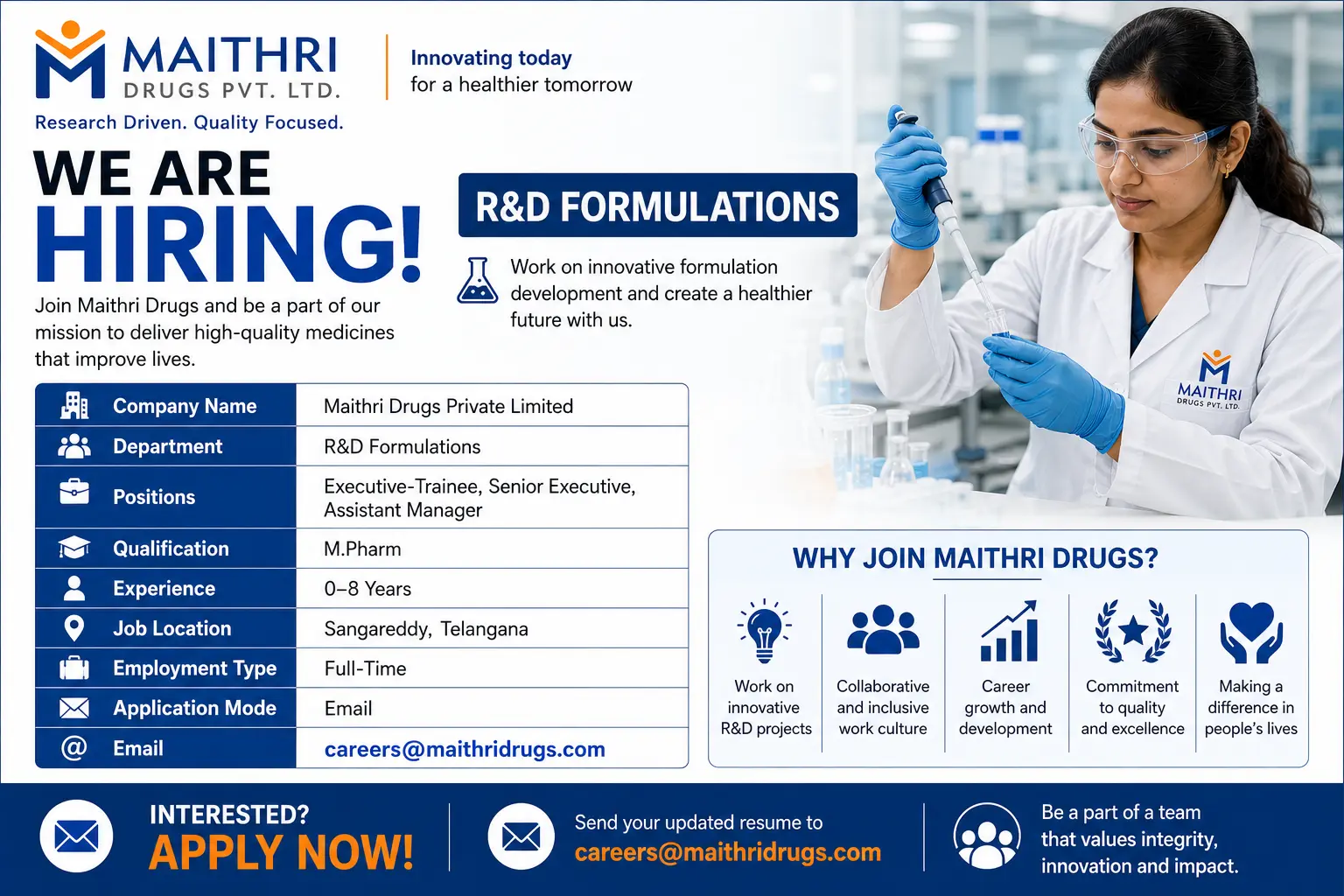 MAITHRI
DRUGS PVT. LTD.
Research Driven. Quality Focused.

Innovating today
for a healthier tomorrow

WE ARE
HIRING!

Join Maithri Drugs and be a part of our mission to deliver high-quality medicines that improve lives.

R&D FORMULATIONS

Work on innovative formulation development and create a healthier future with us.

MAITHRI
DRUGS PVT. LTD.

| Company Name | Maithri Drugs Private Limited |
|---|---|
| Department | R&D Formulations |
| Positions | Executive-Trainee, Senior Executive, Assistant Manager |
| Qualification | M.Pharm |
| Experience | 0–8 Years |
| Job Location | Sangareddy, Telangana |
| Employment Type | Full-Time |
| Application Mode | Email |
| Email | careers@maithridrugs.com |

WHY JOIN MAITHRI DRUGS?

Work on innovative R&D projects

Collaborative and inclusive work culture

Career growth and development

Commitment to quality and excellence

Making a difference in people's lives

INTERESTED?
APPLY NOW!

Send your updated resume to
careers@maithridrugs.com

Be a part of a team that values integrity, innovation and impact.